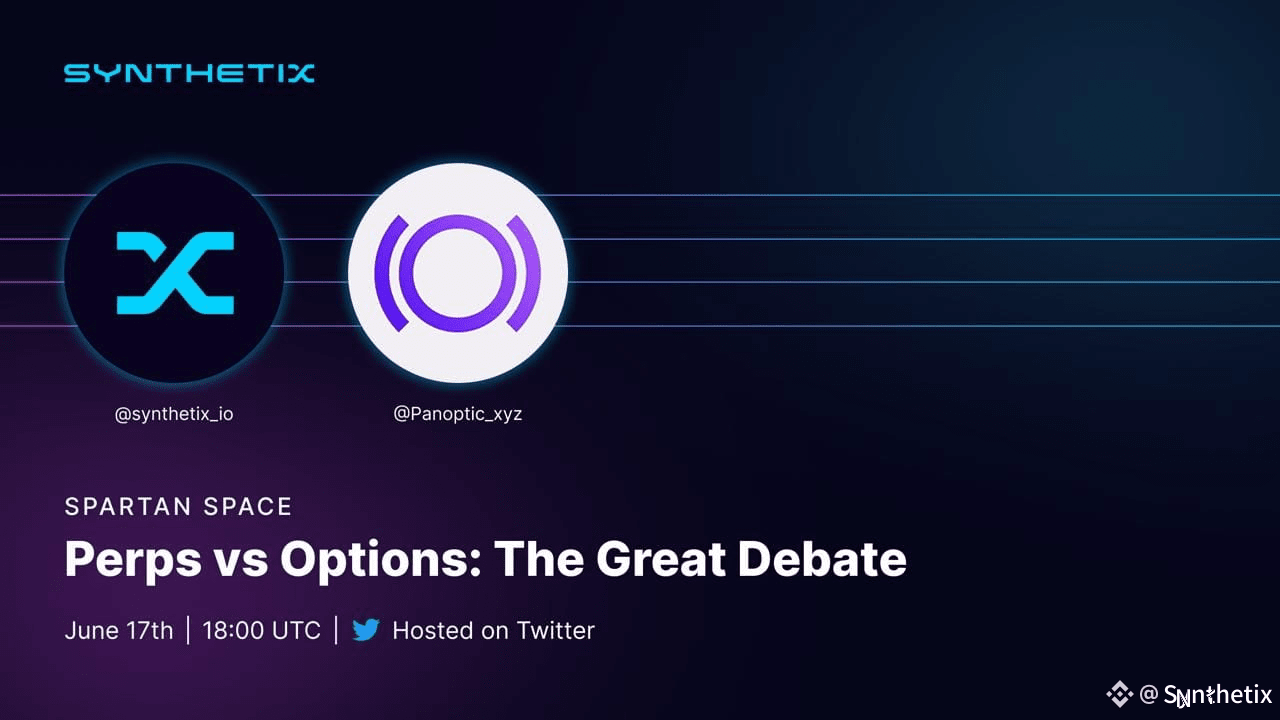 SYNTHETIX

@synthetix_io

@Panoptic_xyz

SPARTAN SPACE

Perps vs Options: The Great Debate

June 17th | 18:00 UTC | Hosted on Twitter

@ Synthetix